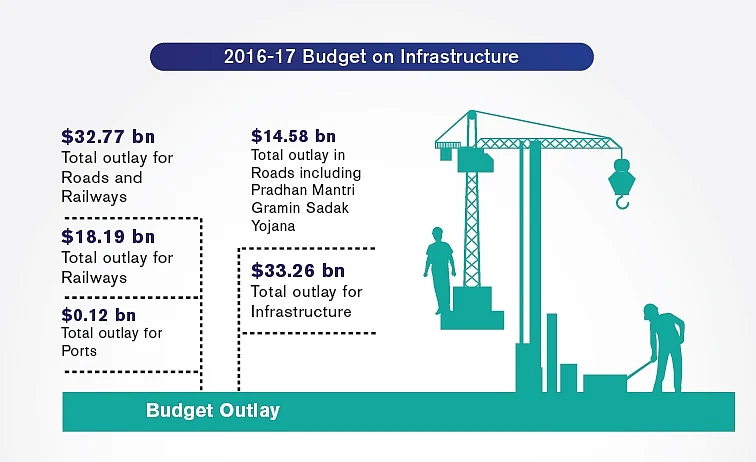 2016-17 Budget on Infrastructure

$32.77 bn
Total outlay for Roads and Railways

$18.19 bn
Total outlay for Railways

$0.12 bn
Total outlay for Ports

$14.58 bn
Total outlay in Roads including Pradhan Mantri Gramin Sadak Yojana

$33.26 bn
Total outlay for Infrastructure

Budget Outlay